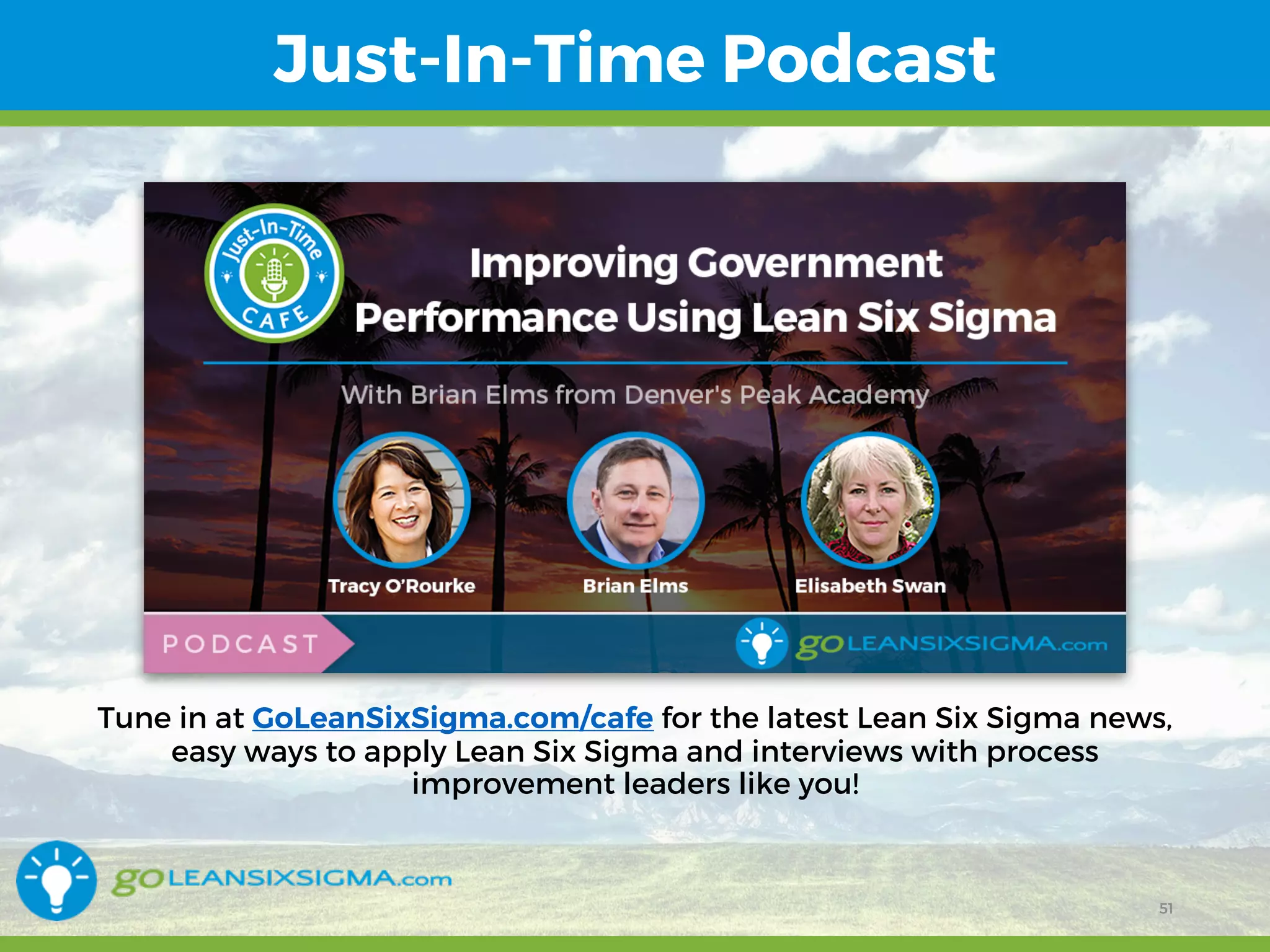 Just-In-Time Podcast

Just-In-Time CAFE

Improving Government Performance Using Lean Six Sigma

With Brian Elms from Denver's Peak Academy

Tracy O'Rourke

Brian Elms

Elisabeth Swan

PODCAST

goLEANSIXSIGMA.com

Tune in at GoLeanSixSigma.com/cafe for the latest Lean Six Sigma news, easy ways to apply Lean Six Sigma and interviews with process improvement leaders like you!

goLEANSIXSIGMA.com

51